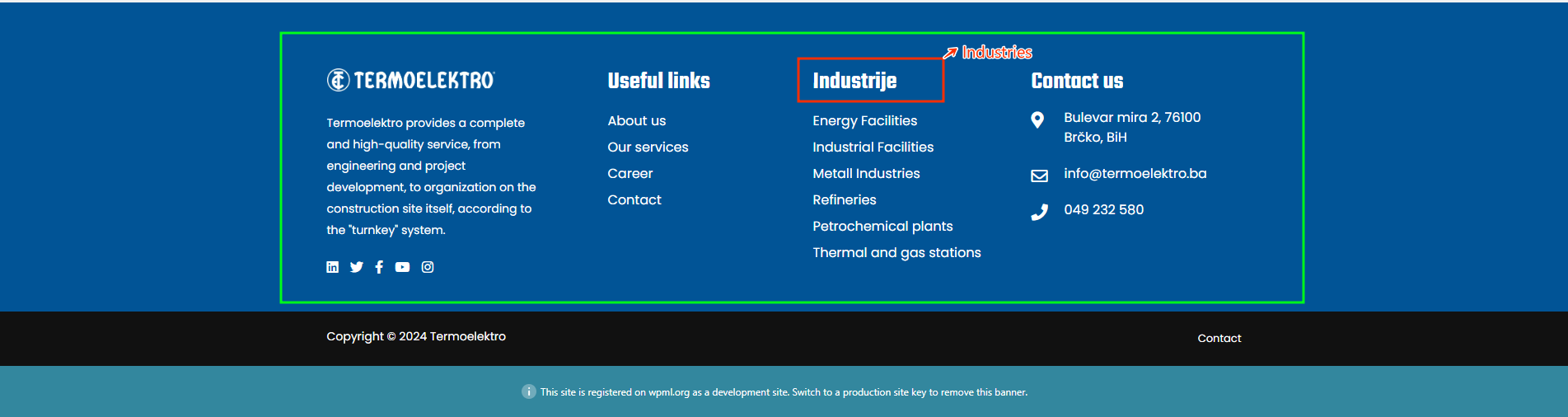 TERMOELEKTRO

Termoelektro provides a complete and high-quality service, from engineering and project development, to organization on the construction site itself, according to the "turnkey" system.

Useful links

About us
Our services
Career
Contact

Industries

Industrije

Energy Facilities
Industrial Facilities
Metall Industries
Refineries
Petrochemical plants
Thermal and gas stations

Contact us

Bulevar mira 2, 76100 Brčko, BiH

info@termoelektro.ba

049 232 580

Copyright © 2024 Termoelektro

Contact

This site is registered on wpml.org as a development site. Switch to a production site key to remove this banner.